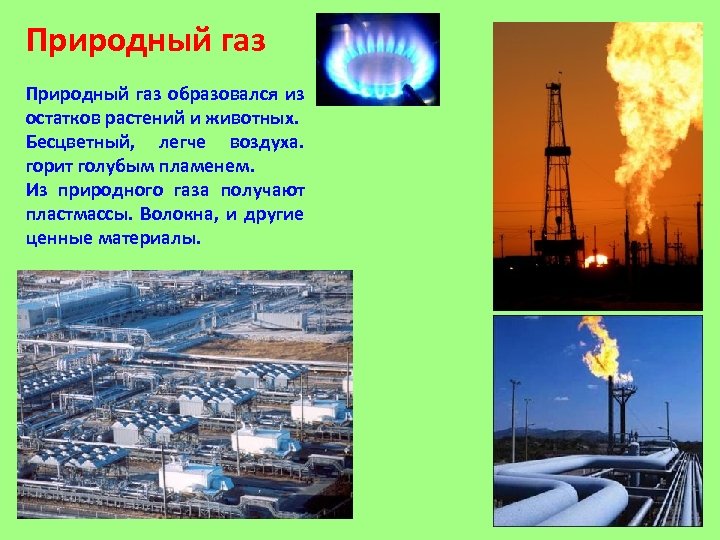 Природный газ

Природный газ образовался из остатков растений и животных. Бесцветный, легче воздуха. горит голубым пламенем.
Из природного газа получают пластмассы. Волокна, и другие ценные материалы.